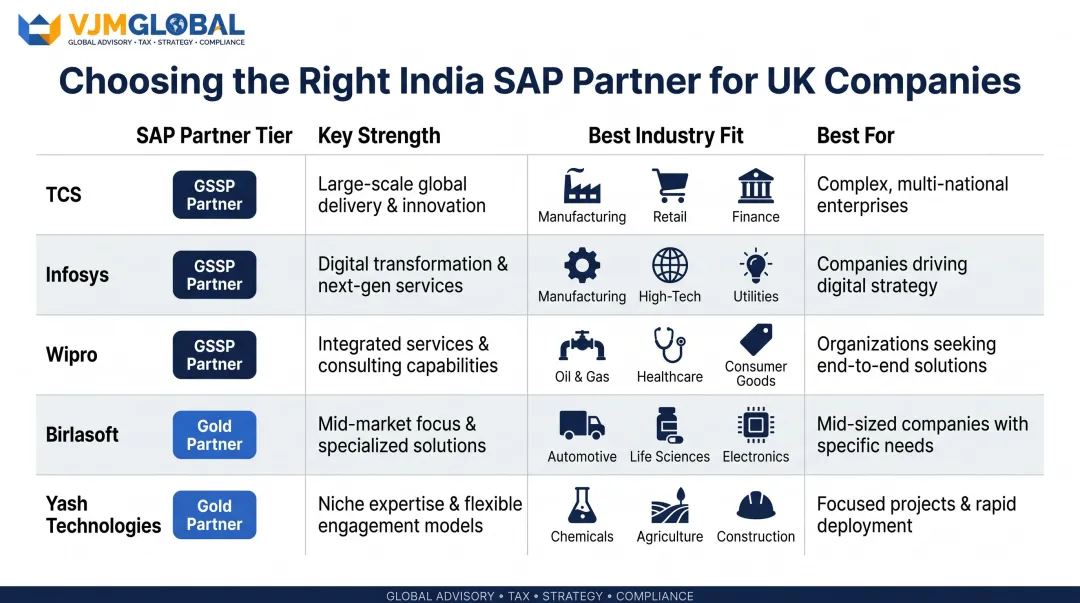 VJMGLOBAL
GLOBAL ADVISORY • TAX • STRATEGY • COMPLIANCE

Choosing the Right India SAP Partner for UK Companies

| | SAP Partner Tier | Key Strength | Best Industry Fit | Best For |
|---|---|---|---|---|
| TCS | GSSP Partner | Large-scale global delivery & innovation | Manufacturing, Retail, Finance | Complex, multi-national enterprises |
| Infosys | GSSP Partner | Digital transformation & next-gen services | Manufacturing, High-Tech, Utilities | Companies driving digital strategy |
| Wipro | GSSP Partner | Integrated services & consulting capabilities | Oil & Gas, Healthcare, Consumer Goods | Organizations seeking end-to-end solutions |
| Birlasoft | Gold Partner | Mid-market focus & specialized solutions | Automotive, Life Sciences, Electronics | Mid-sized companies with specific needs |
| Yash Technologies | Gold Partner | Niche expertise & flexible engagement models | Chemicals, Agriculture, Construction | Focused projects & rapid deployment |

GLOBAL ADVISORY • TAX • STRATEGY • COMPLIANCE